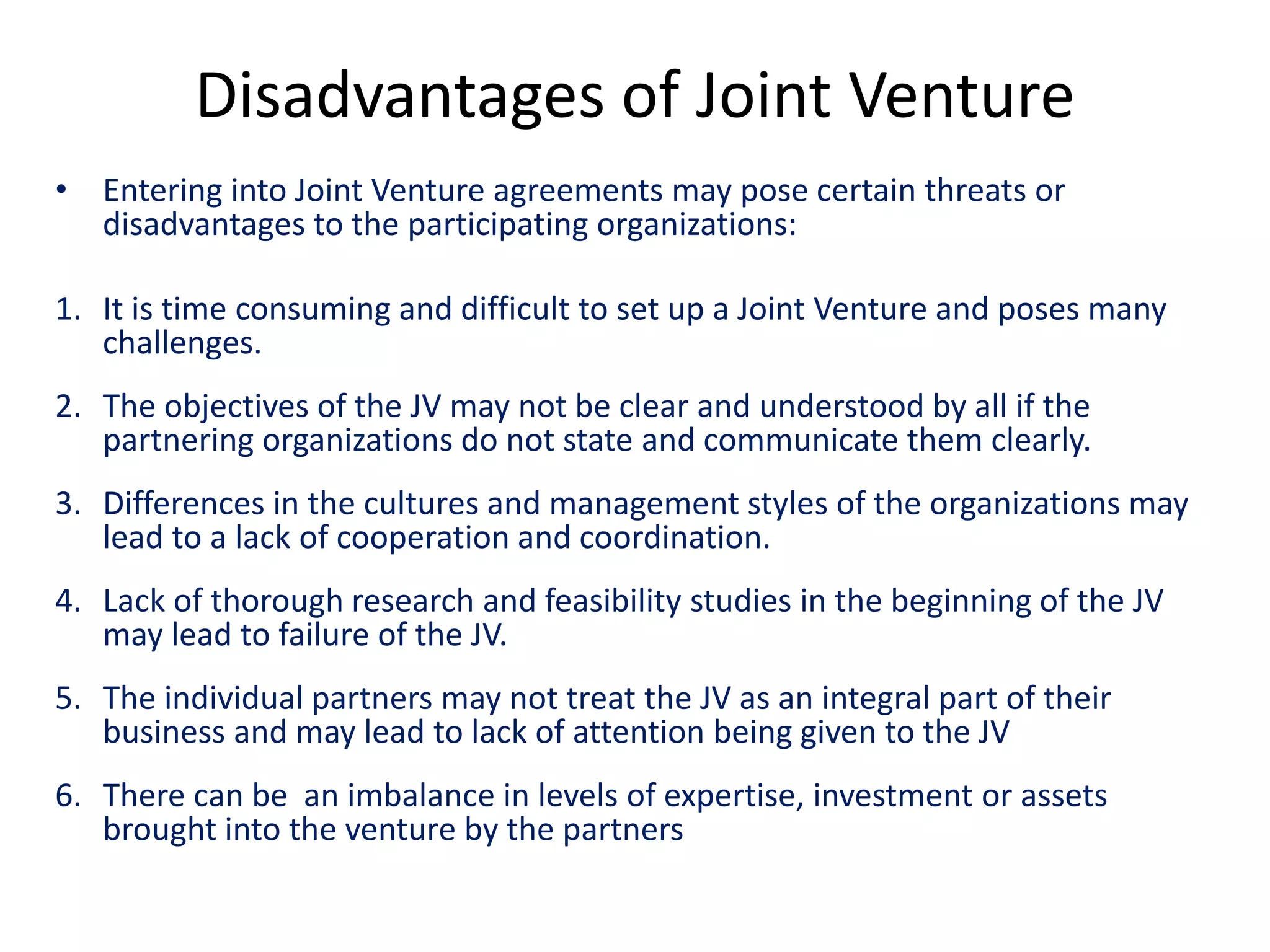 Disadvantages of Joint Venture

• Entering into Joint Venture agreements may pose certain threats or disadvantages to the participating organizations:

1. It is time consuming and difficult to set up a Joint Venture and poses many challenges.

2. The objectives of the JV may not be clear and understood by all if the partnering organizations do not state and communicate them clearly.

3. Differences in the cultures and management styles of the organizations may lead to a lack of cooperation and coordination.

4. Lack of thorough research and feasibility studies in the beginning of the JV may lead to failure of the JV.

5. The individual partners may not treat the JV as an integral part of their business and may lead to lack of attention being given to the JV

6. There can be  an imbalance in levels of expertise, investment or assets brought into the venture by the partners